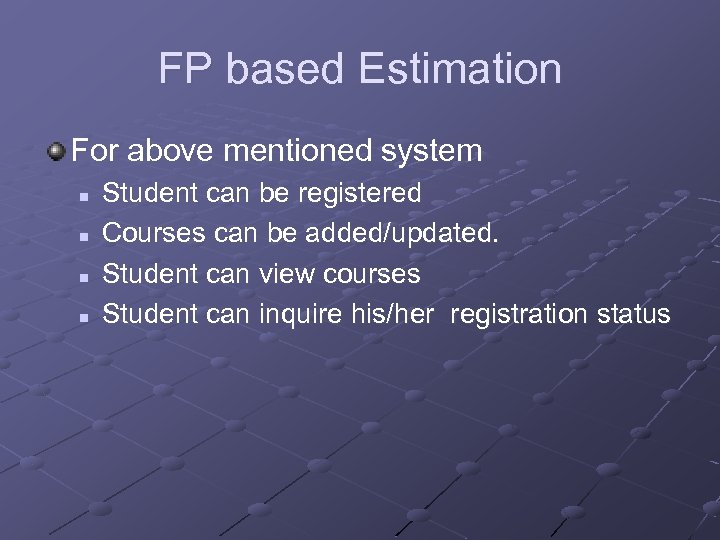 FP based Estimation

For above mentioned system

- Student can be registered
- Courses can be added/updated.
- Student can view courses
- Student can inquire his/her registration status